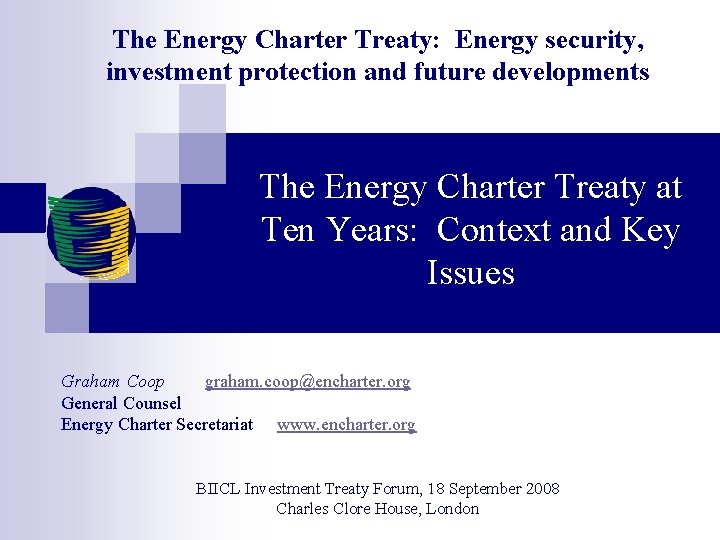 The Energy Charter Treaty: Energy security, investment protection and future developments

The Energy Charter Treaty at Ten Years: Context and Key Issues

Graham Coop graham.coop@encharter.org
General Counsel
Energy Charter Secretariat www.encharter.org

BIICL Investment Treaty Forum, 18 September 2008
Charles Clore House, London